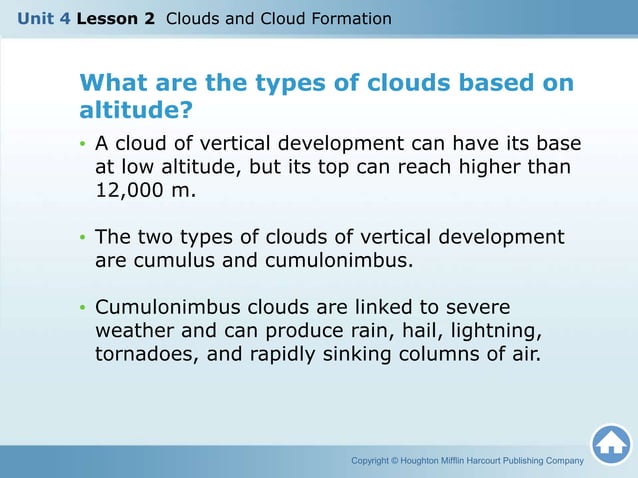 Unit 4 Lesson 2 Clouds and Cloud Formation

What are the types of clouds based on altitude?

• A cloud of vertical development can have its base at low altitude, but its top can reach higher than 12,000 m.

• The two types of clouds of vertical development are cumulus and cumulonimbus.

• Cumulonimbus clouds are linked to severe weather and can produce rain, hail, lightning, tornadoes, and rapidly sinking columns of air.

Copyright © Houghton Mifflin Harcourt Publishing Company